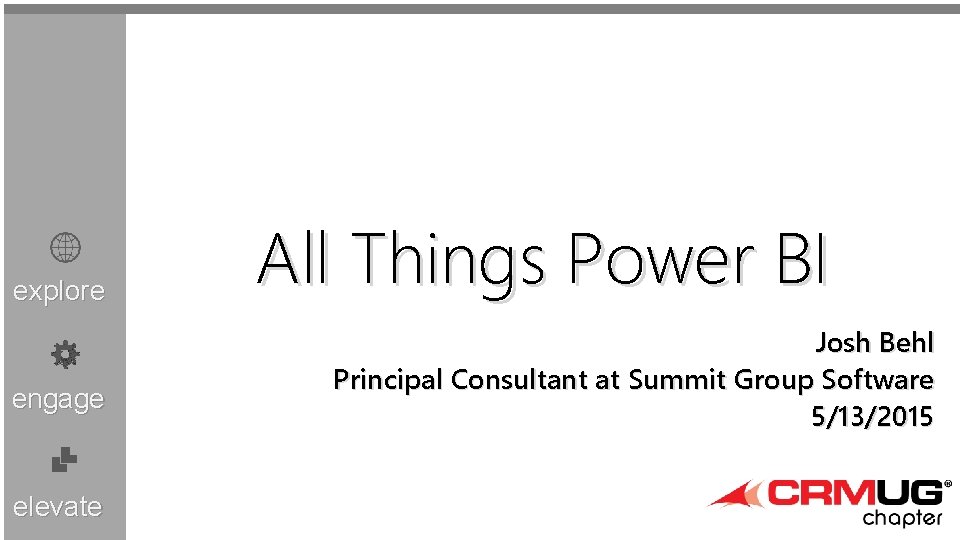 explore

engage

elevate

All Things Power BI

Josh Behl
Principal Consultant at Summit Group Software
5/13/2015

CRMUG®
chapter